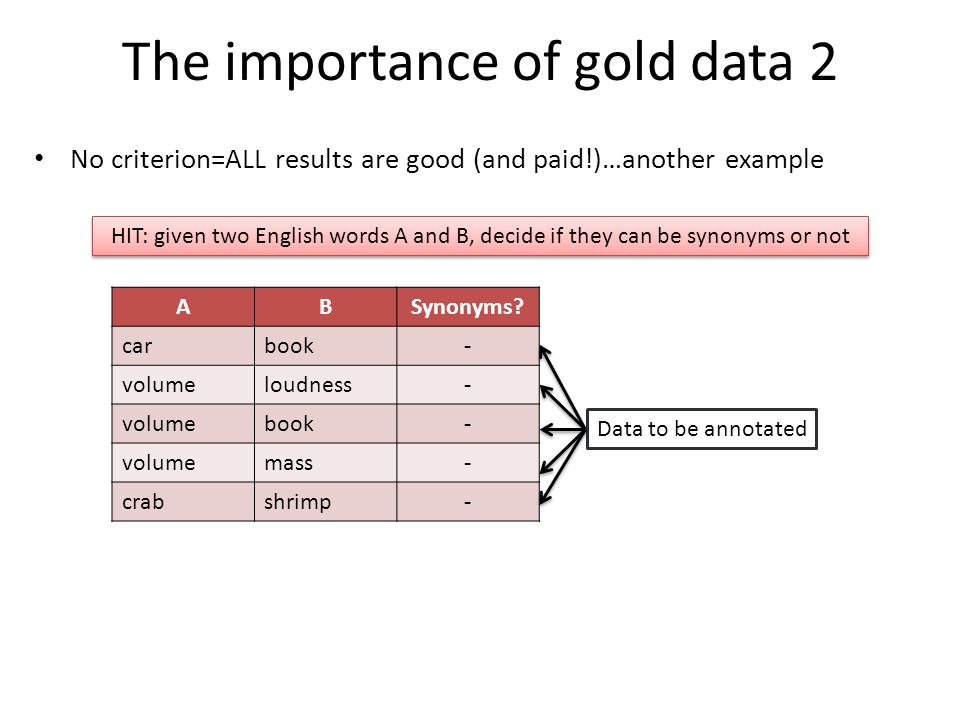 The importance of gold data 2

• No criterion=ALL results are good (and paid!)…another example

HIT: given two English words A and B, decide if they can be synonyms or not

| A | B | Synonyms? |
|---|---|---|
| car | book | - |
| volume | loudness | - |
| volume | book | - |
| volume | mass | - |
| crab | shrimp | - |

Data to be annotated